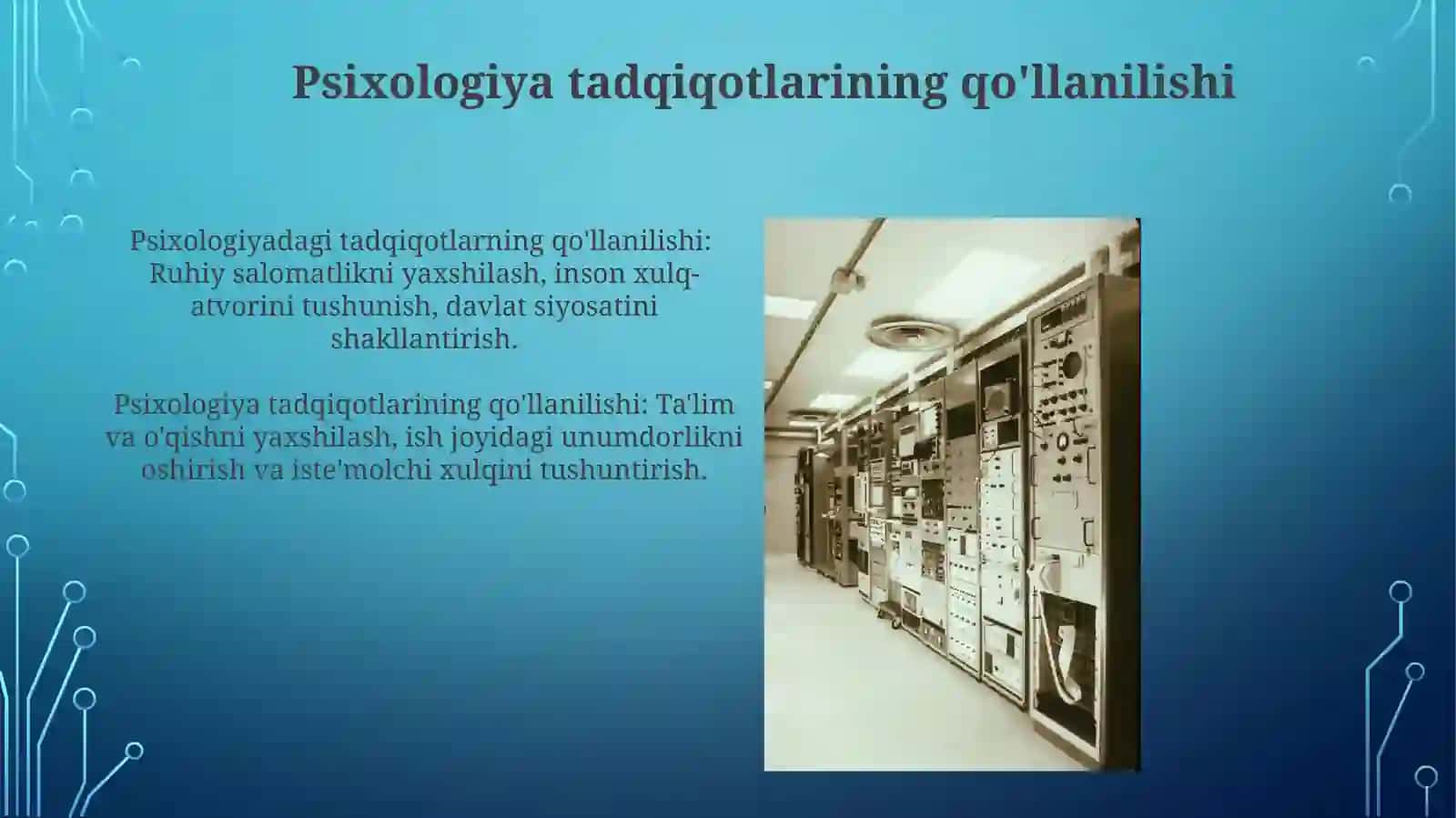 Psixologiya tadqiqotlarining qo'llanilishi

Psixologiyadagi tadqiqotlarning qo'llanilishi: Ruhiy salomatlikni yaxshilash, inson xulq-atvorini tushunish, davlat siyosatini shakllantirish.

Psixologiya tadqiqotlarining qo'llanilishi: Ta'lim va o'qishni yaxshilash, ish joyidagi unumdorlikni oshirish va iste'molchi xulqini tushuntirish.